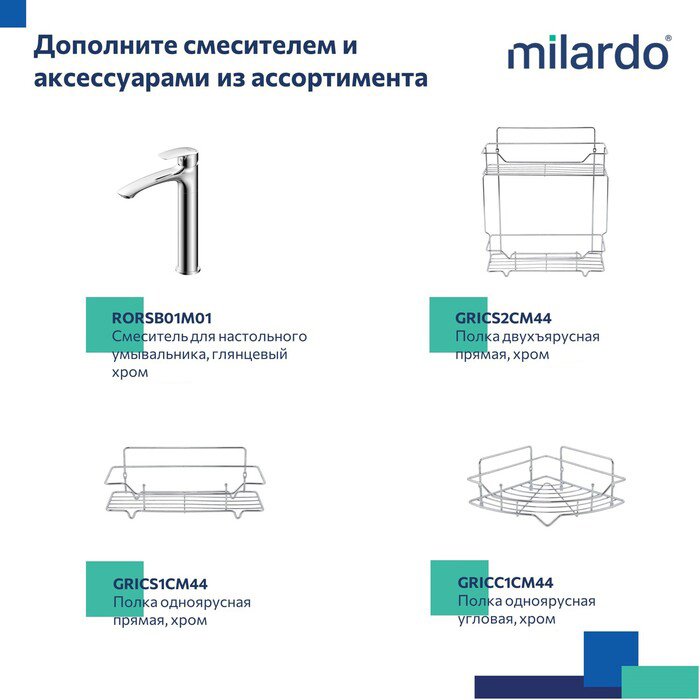 Дополните смесителем и аксессуарами из ассортимента

milardo®

RORSB01M01
Смеситель для настольного умывальника, глянцевый хром

GRICS2CM44
Полка двухъярусная прямая, хром

GRICS1CM44
Полка одноярусная прямая, хром

GRICC1CM44
Полка одноярусная угловая, хром